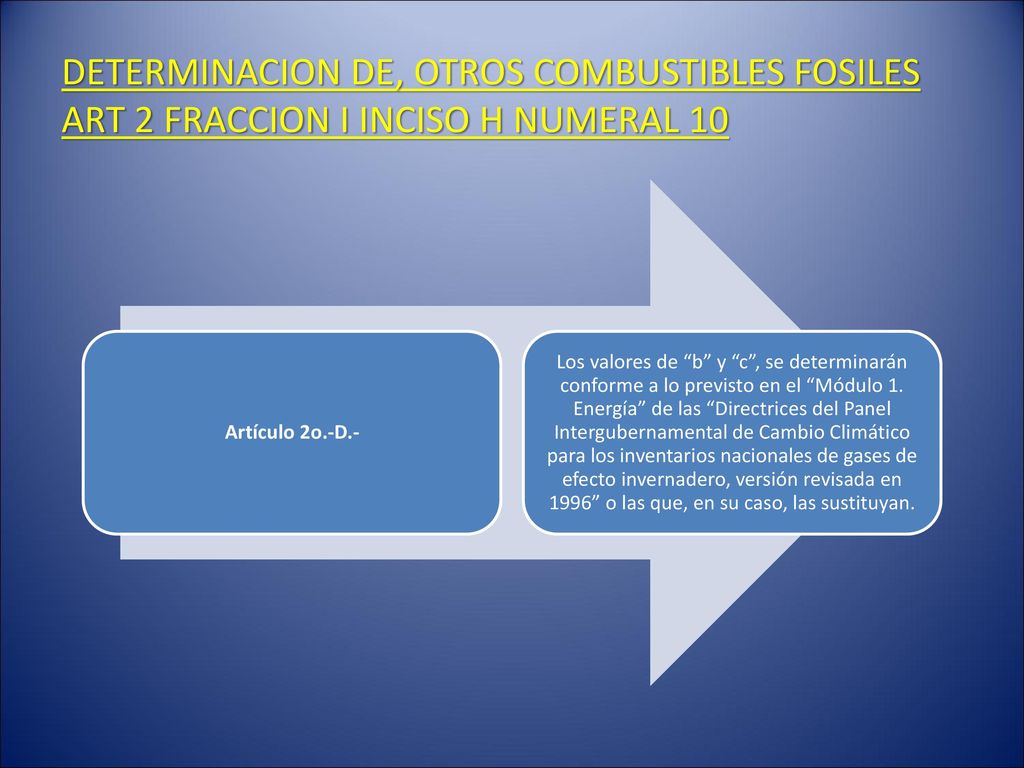 DETERMINACION DE, OTROS COMBUSTIBLES FOSILES ART 2 FRACCION I INCISO H NUMERAL 10

Artículo 2o.-D.-

Los valores de “b” y “c”, se determinarán conforme a lo previsto en el “Módulo 1. Energía” de las “Directrices del Panel Intergubernamental de Cambio Climático para los inventarios nacionales de gases de efecto invernadero, versión revisada en 1996” o las que, en su caso, las sustituyan.